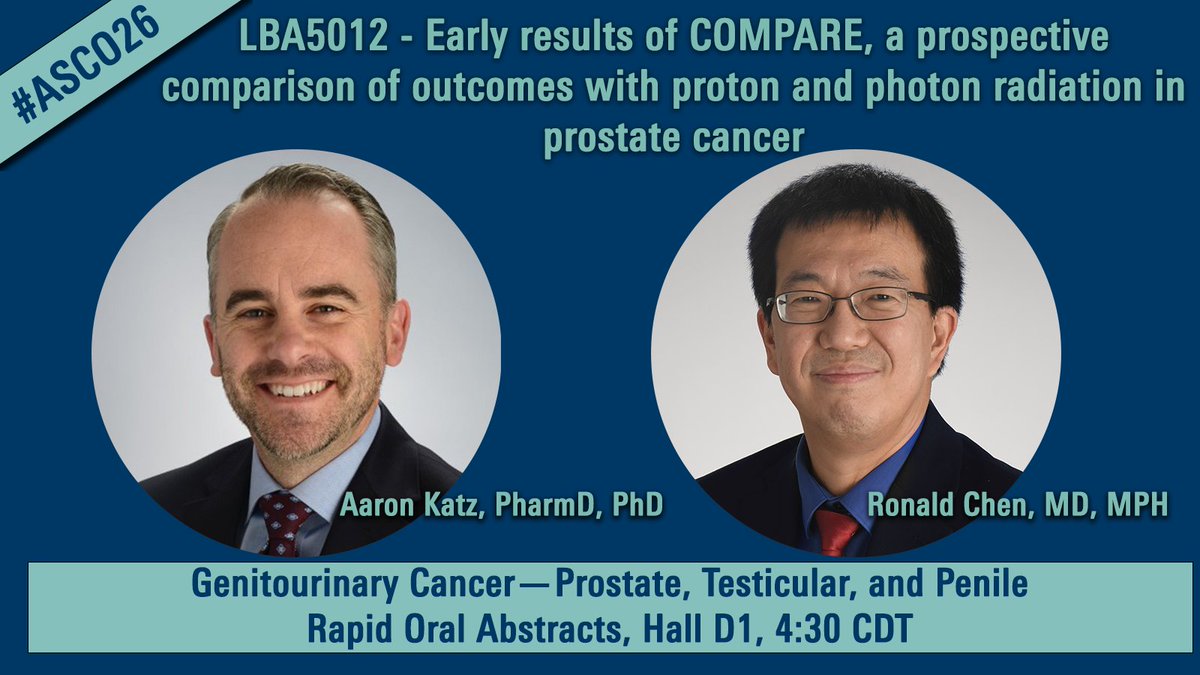 #ASCO26

LBA5012 - Early results of COMPARE, a prospective comparison of outcomes with proton and photon radiation in prostate cancer

Aaron Katz, PharmD, PhD

Ronald Chen, MD, MPH

Genitourinary Cancer—Prostate, Testicular, and Penile
Rapid Oral Abstracts, Hall D1, 4:30 CDT